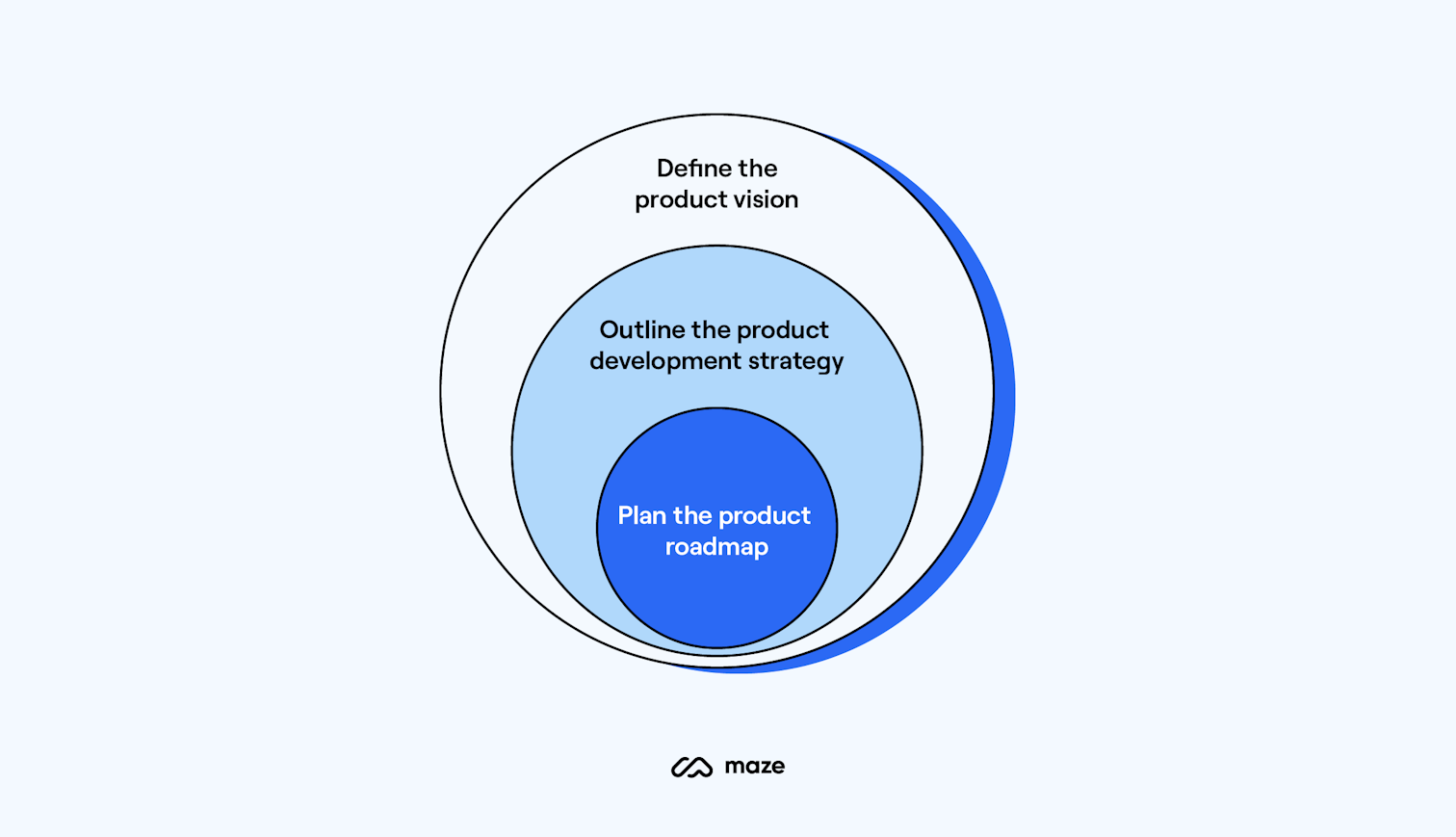 Define the product vision

Outline the product development strategy

Plan the product roadmap

maze